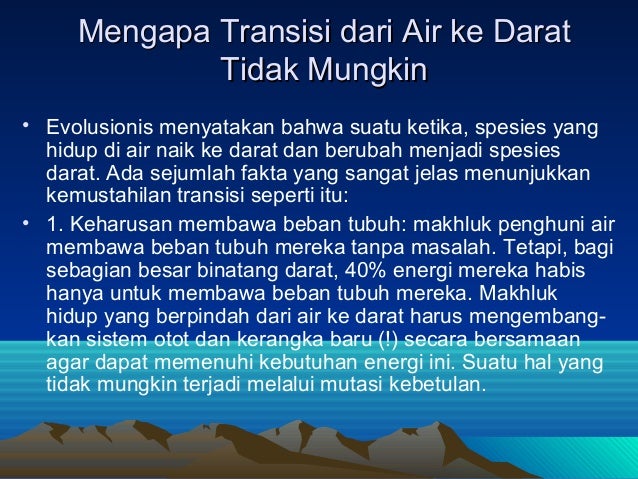 Mengapa Transisi dari Air ke Darat Tidak Mungkin

• Evolusionis menyatakan bahwa suatu ketika, spesies yang hidup di air naik ke darat dan berubah menjadi spesies darat. Ada sejumlah fakta yang sangat jelas menunjukkan kemustahilan transisi seperti itu:

• 1. Keharusan membawa beban tubuh: makhluk penghuni air membawa beban tubuh mereka tanpa masalah. Tetapi, bagi sebagian besar binatang darat, 40% energi mereka habis hanya untuk membawa beban tubuh mereka. Makhluk hidup yang berpindah dari air ke darat harus mengembangkan sistem otot dan kerangka baru (!) secara bersamaan agar dapat memenuhi kebutuhan energi ini. Suatu hal yang tidak mungkin terjadi melalui mutasi kebetulan.